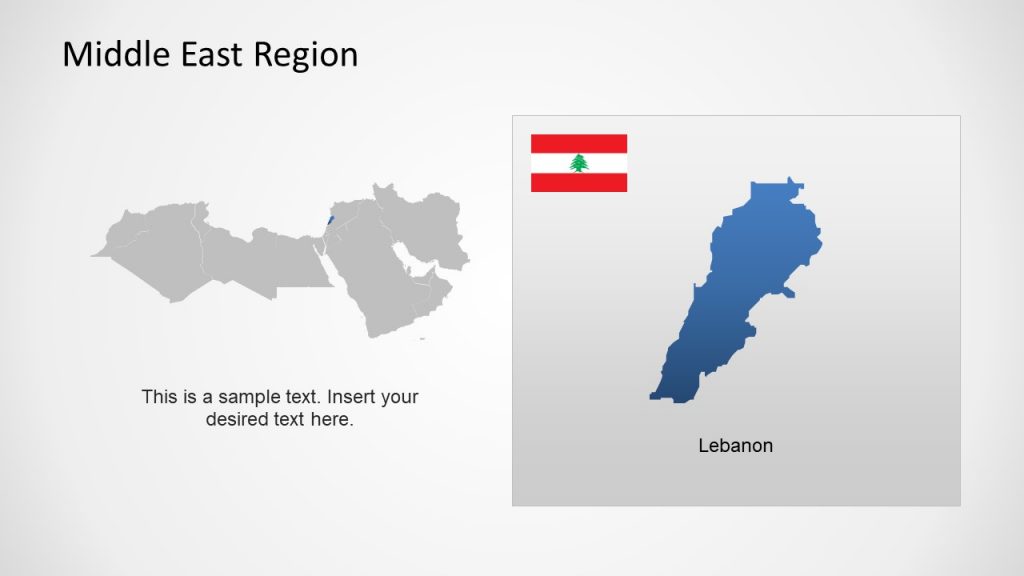 Middle East Region

This is a sample text. Insert your desired text here.

Lebanon